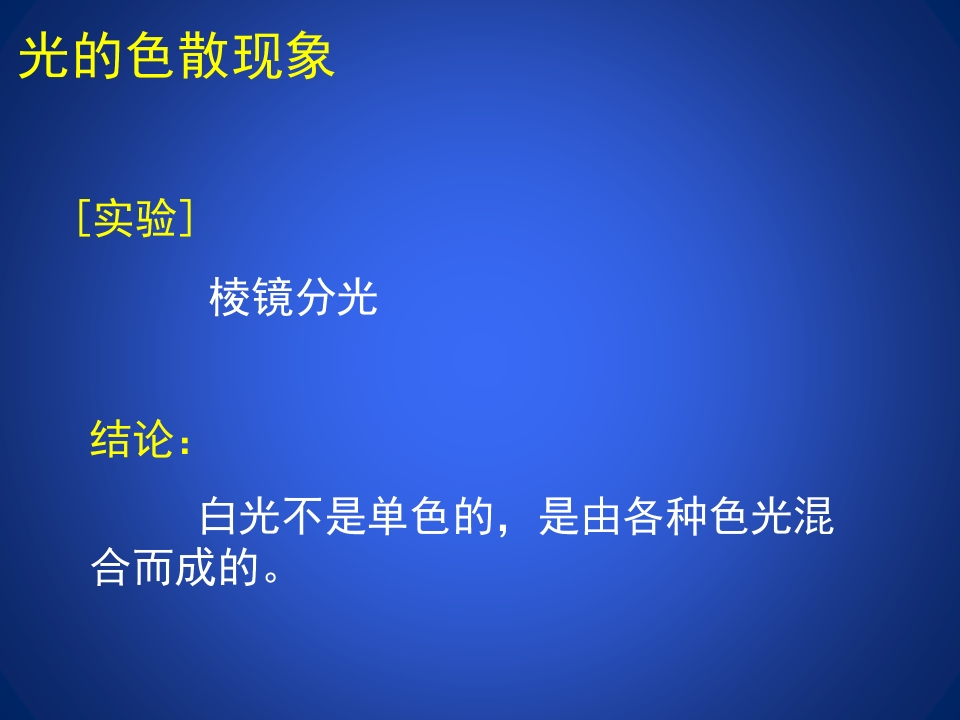 光的色散现象

［实验］

棱镜分光

结论：

白光不是单色的，是由各种色光混合而成的。